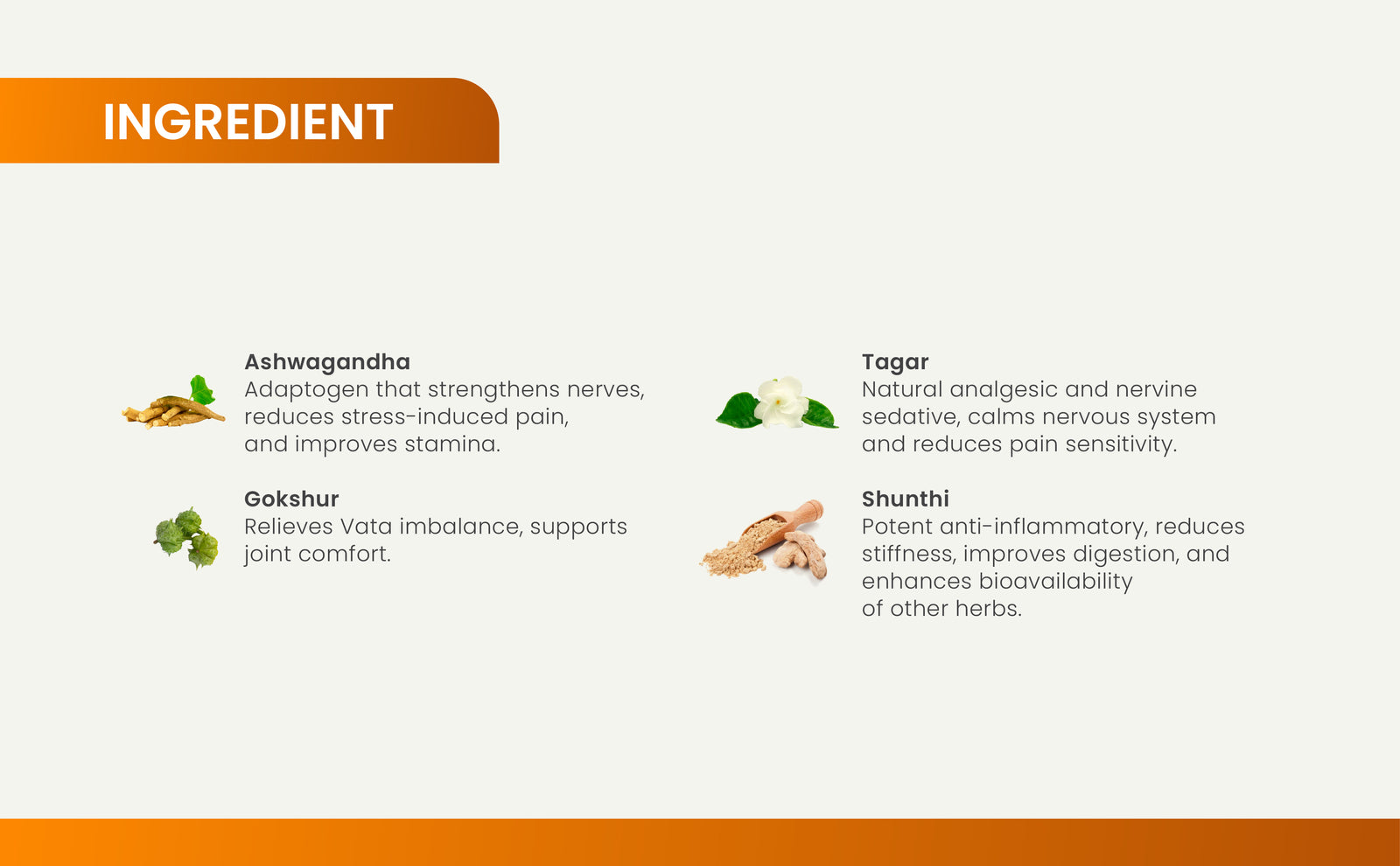 INGREDIENT

Ashwagandha
Adaptogen that strengthens nerves, reduces stress-induced pain, and improves stamina.

Gokshur
Relieves Vata imbalance, supports joint comfort.

Tagar
Natural analgesic and nervine sedative, calms nervous system and reduces pain sensitivity.

Shunthi
Potent anti-inflammatory, reduces stiffness, improves digestion, and enhances bioavailability of other herbs.